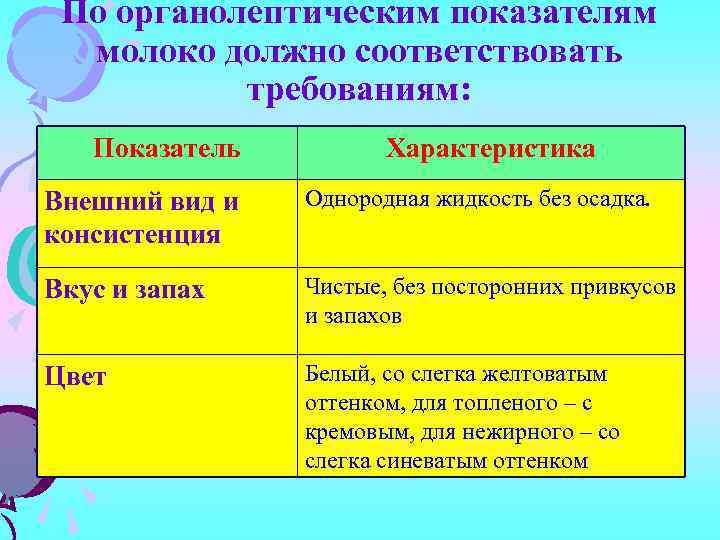 По органолептическим показателям молоко должно соответствовать требованиям:

| Показатель | Характеристика |
|---|---|
| Внешний вид и консистенция | Однородная жидкость без осадка. |
| Вкус и запах | Чистые, без посторонних привкусов и запахов |
| Цвет | Белый, со слегка желтоватым оттенком, для топленого – с кремовым, для нежирного – со слегка синеватым оттенком |